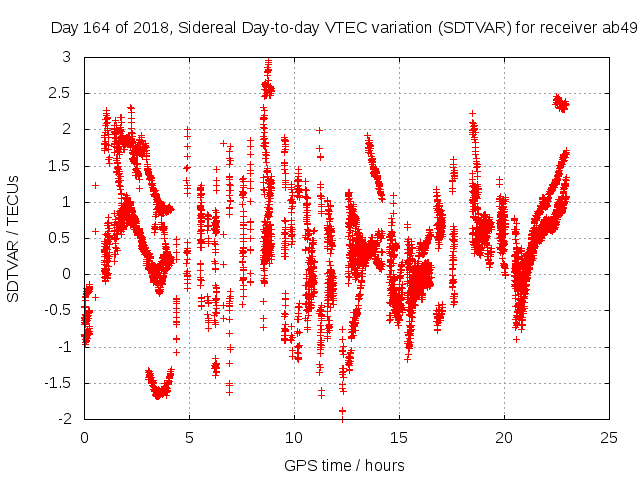 Day 164 of 2018, Sidereal Day-to-day VTEC variation (SDTVAR) for receiver ab49

SDTVAR / TECUs

3
2.5
2
1.5
1
0.5
0
-0.5
-1
-1.5
-2

0
5
10
15
20
25

GPS time / hours